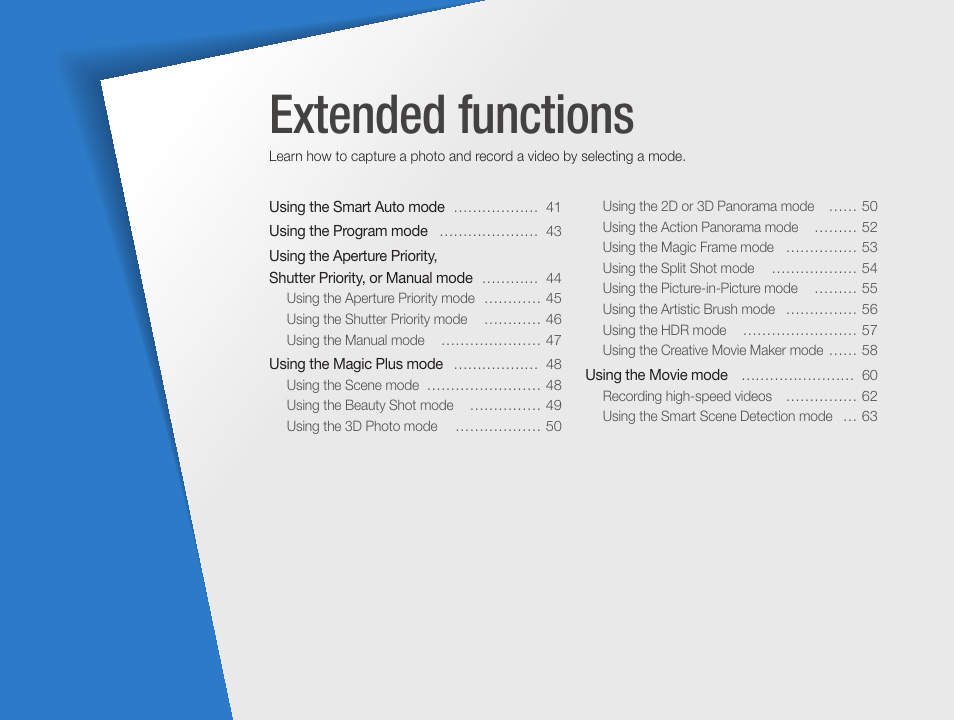 Extended functions

Learn how to capture a photo and record a video by selecting a mode.

Using the Smart Auto mode .................. 41
Using the Program mode ..................... 43
Using the Aperture Priority, Shutter Priority, or Manual mode ............ 44
Using the Aperture Priority mode ............ 45
Using the Shutter Priority mode ............ 46
Using the Manual mode ..................... 47
Using the Magic Plus mode .................. 48
Using the Scene mode ........................ 48
Using the Beauty Shot mode ............... 49
Using the 3D Photo mode .................. 50

Using the 2D or 3D Panorama mode ...... 50
Using the Action Panorama mode ......... 52
Using the Magic Frame mode ............... 53
Using the Split Shot mode .................. 54
Using the Picture-in-Picture mode ......... 55
Using the Artistic Brush mode ............... 56
Using the HDR mode ........................ 57
Using the Creative Movie Maker mode ...... 58
Using the Movie mode ........................ 60
Recording high-speed videos ............... 62
Using the Smart Scene Detection mode ... 63